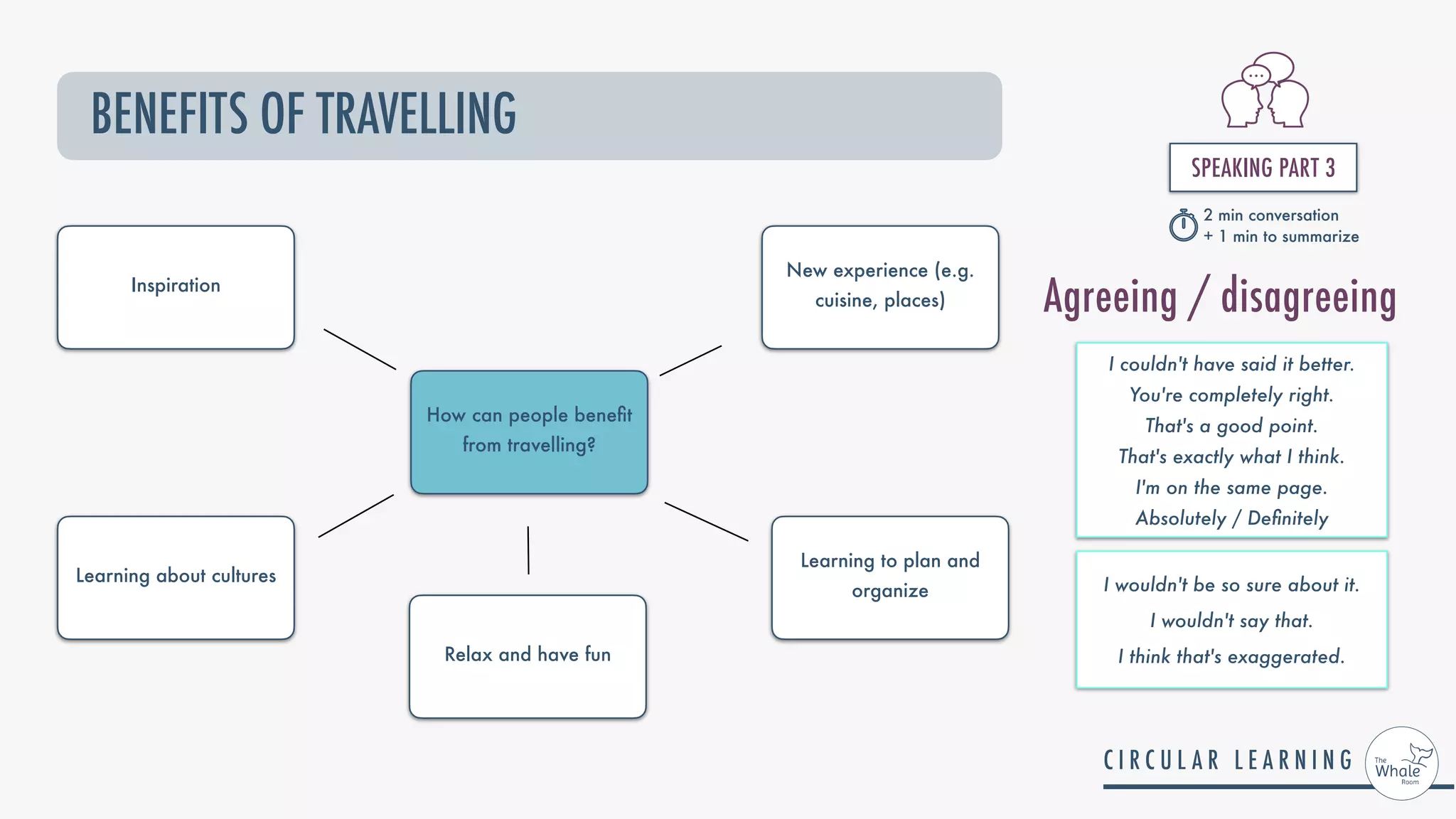 BENEFITS OF TRAVELLING

Inspiration

New experience (e.g. cuisine, places)

How can people benefit from travelling?

Learning about cultures

Relax and have fun

Learning to plan and organize

SPEAKING PART 3

2 min conversation
+ 1 min to summarize

Agreeing / disagreeing

I couldn't have said it better.
You're completely right.
That's a good point.
That's exactly what I think.
I'm on the same page.
Absolutely / Definitely

I wouldn't be so sure about it.
I wouldn't say that.
I think that's exaggerated.

CIRCULAR LEARNING

The Whale Room